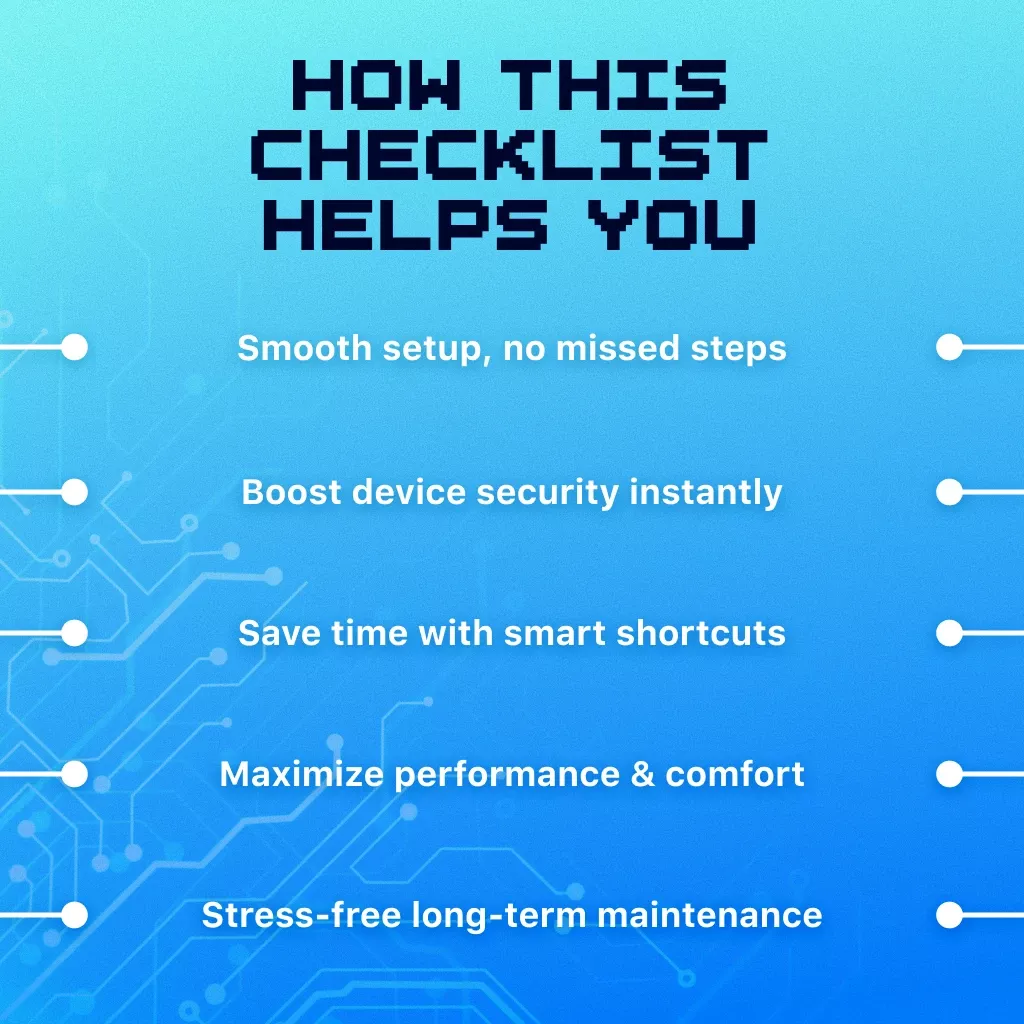 HOW THIS CHECKLIST HELPS YOU

Smooth setup, no missed steps

Boost device security instantly

Save time with smart shortcuts

Maximize performance & comfort

Stress-free long-term maintenance